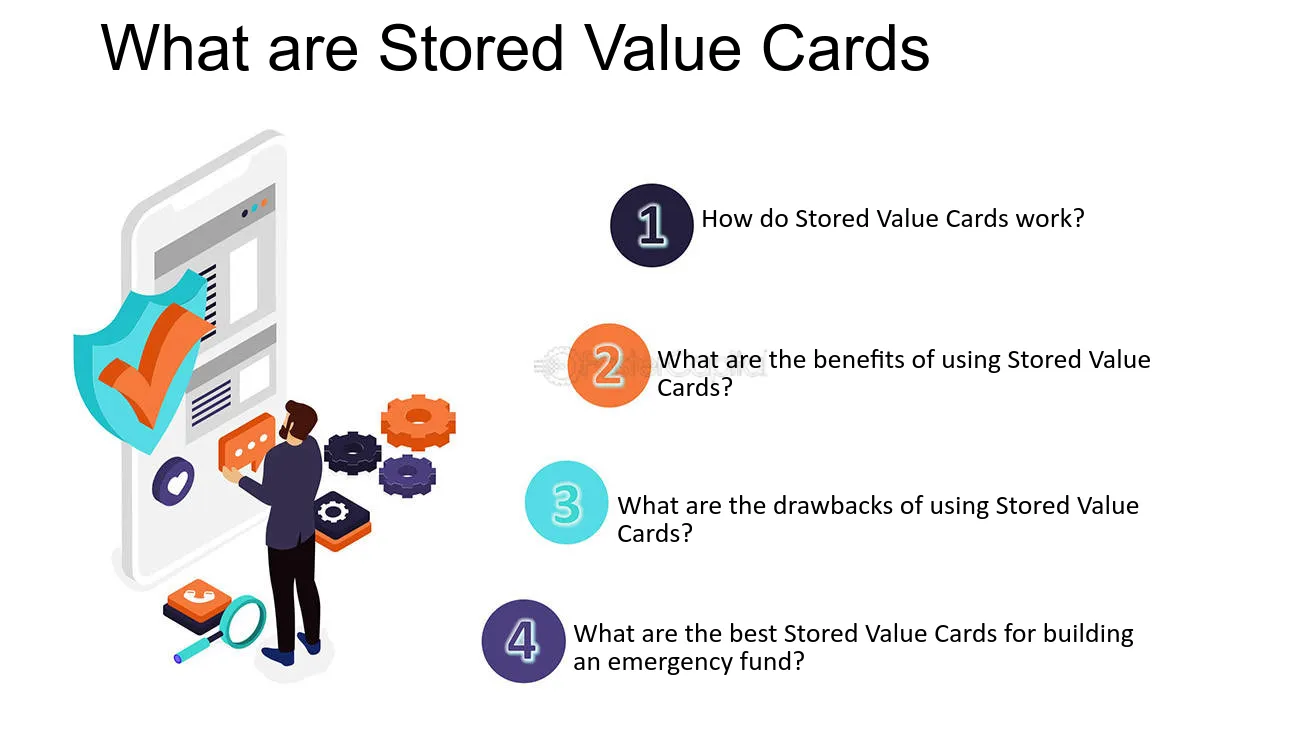 What are Stored Value Cards

1 How do Stored Value Cards work?

2 What are the benefits of using Stored Value Cards?

3 What are the drawbacks of using Stored Value Cards?

4 What are the best Stored Value Cards for building an emergency fund?